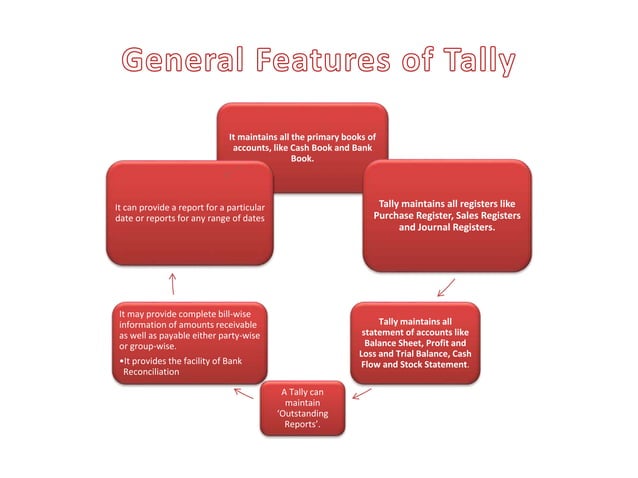 General Features of Tally

It maintains all the primary books of accounts, like Cash Book and Bank Book.

Tally maintains all registers like Purchase Register, Sales Registers and Journal Registers.

Tally maintains all statement of accounts like Balance Sheet, Profit and Loss and Trial Balance, Cash Flow and Stock Statement.

A Tally can maintain 'Outstanding Reports'.

It may provide complete bill-wise information of amounts receivable as well as payable either party-wise or group-wise.

•It provides the facility of Bank Reconciliation

It can provide a report for a particular date or reports for any range of dates